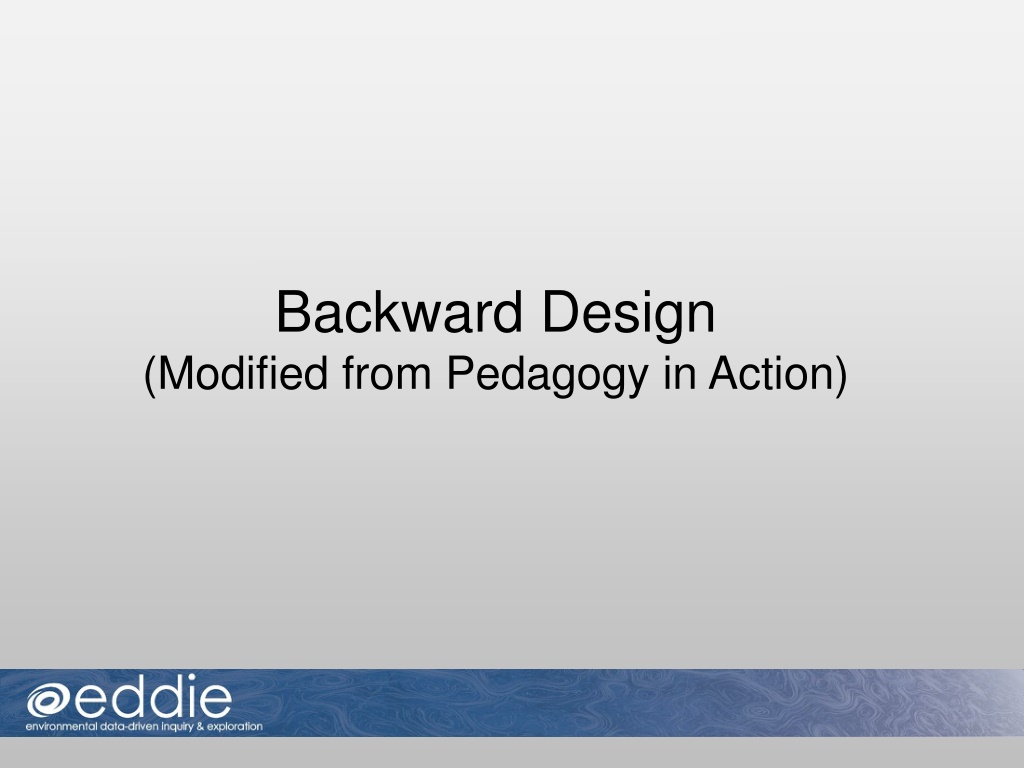 Backward Design
(Modified from Pedagogy in Action)

eddie
environmental data-driven inquiry & exploration